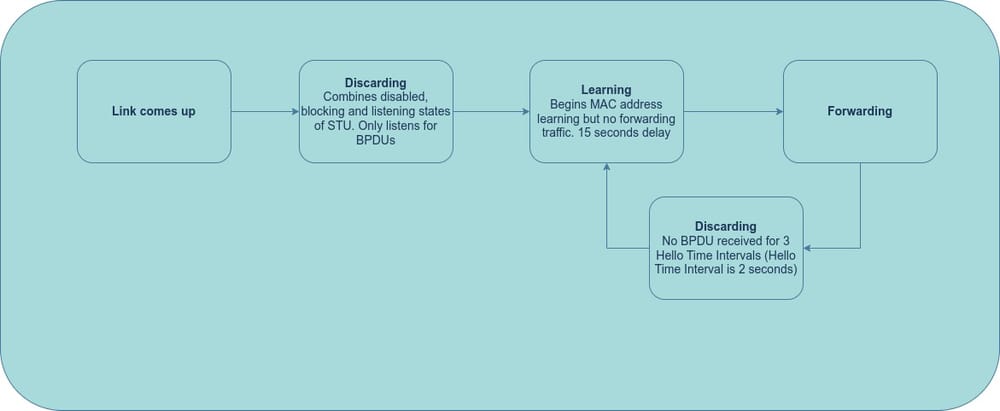 Link comes up

Discarding
Combines disabled, blocking and listening states of STU. Only listens for BPDUs

Learning
Begins MAC address learning but no forwarding traffic. 15 seconds delay

Forwarding

Discarding
No BPDU received for 3 Hello Time Intervals (Hello Time Interval is 2 seconds)